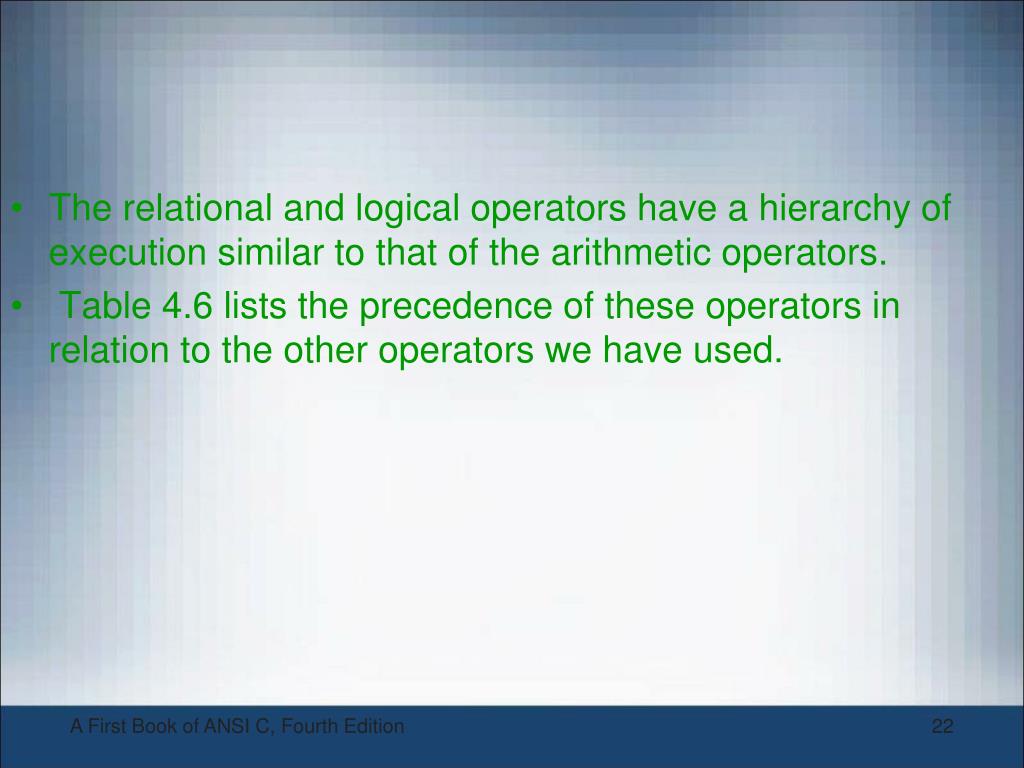 • The relational and logical operators have a hierarchy of execution similar to that of the arithmetic operators.
• Table 4.6 lists the precedence of these operators in relation to the other operators we have used.

A First Book of ANSI C, Fourth Edition
22